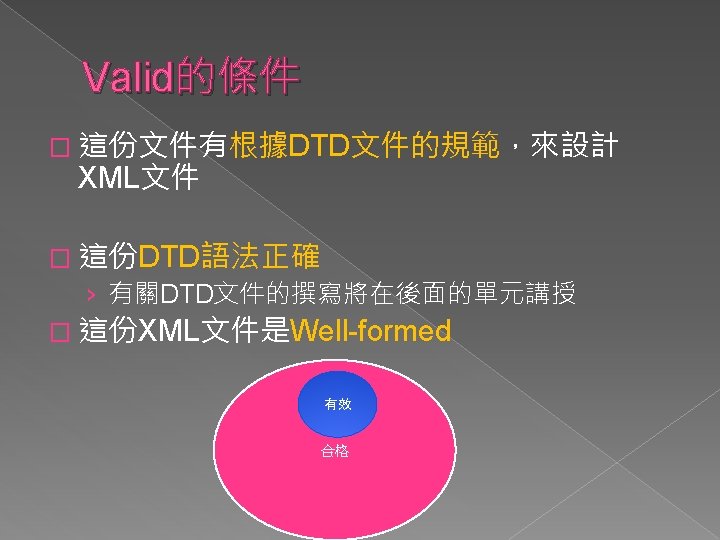 Valid的條件

□ 這份文件有根據DTD文件的規範，來設計XML文件

□ 這份DTD語法正確

› 有關DTD文件的撰寫將在後面的單元講授

□ 這份XML文件是Well-formed

有效

合格